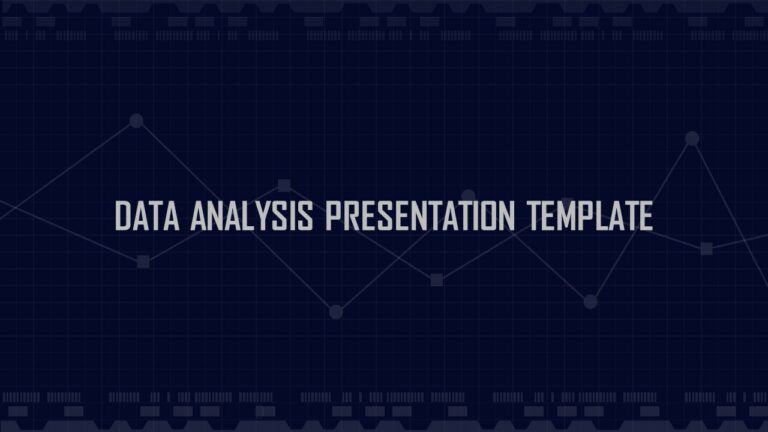 DATA ANALYSIS PRESENTATION TEMPLATE